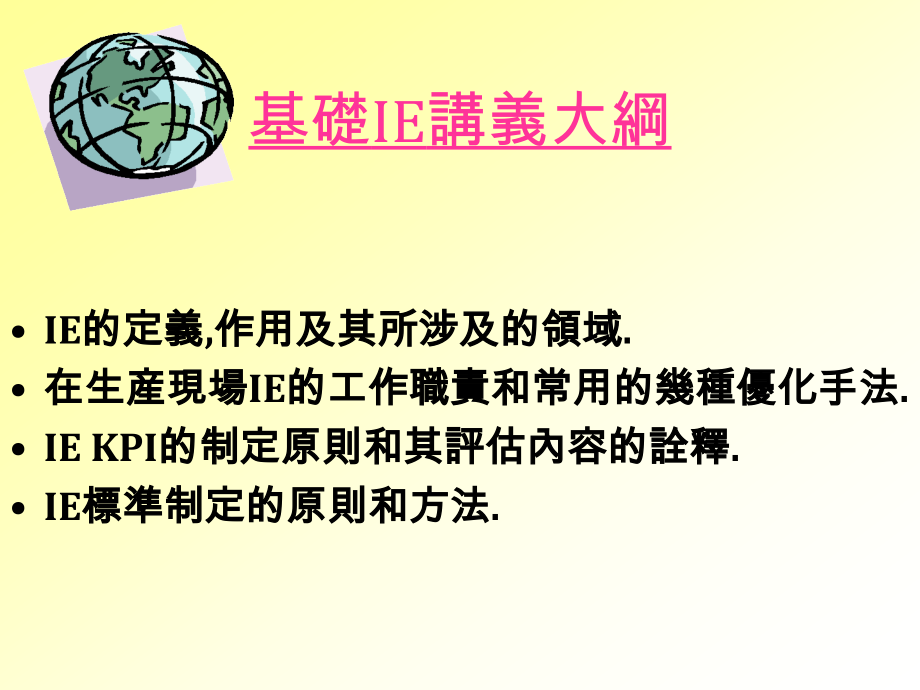 基礎IE講義大綱

• IE的定義,作用及其所涉及的領域.
• 在生產現場IE的工作職責和常用的幾種優化手法.
• IE KPI的制定原則和其評估內容的詮釋.
• IE標準制定的原則和方法.